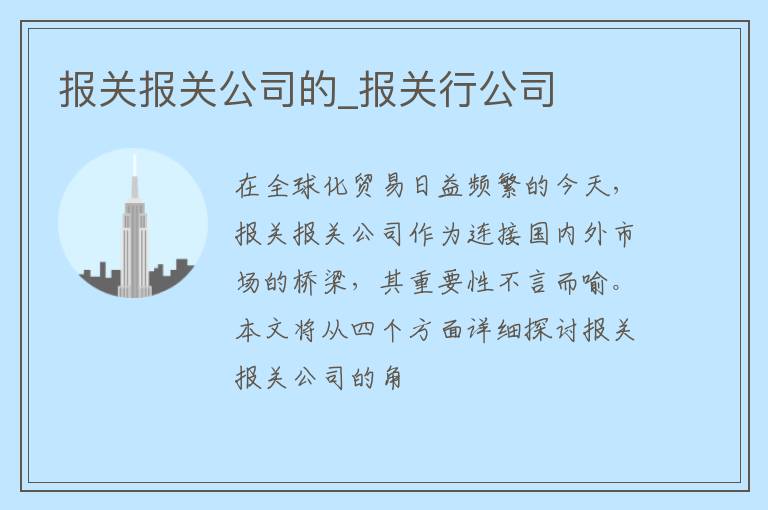 报关报关公司的_报关行公司

在全球化贸易日益频繁的今天，报关报关公司作为连接国内外市场的桥梁，其重要性不言而喻。本文将从四个方面详细探讨报关报关公司的角